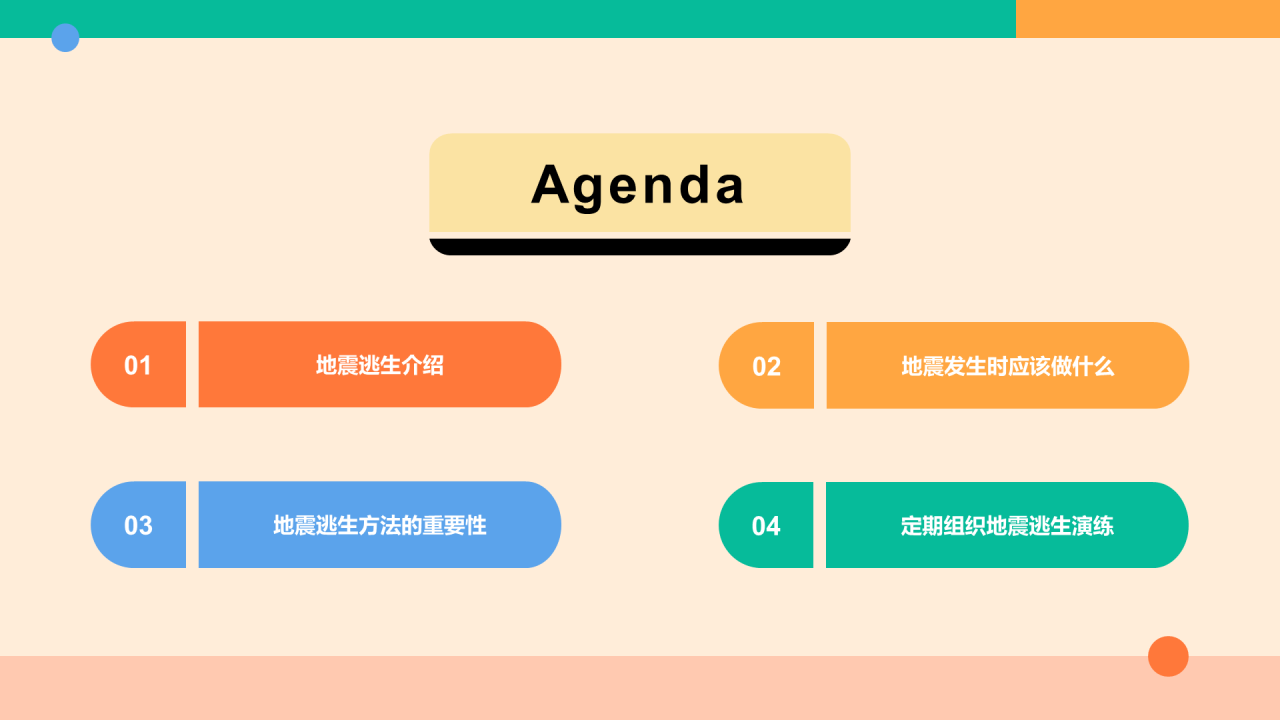 Agenda

01 地震逃生介绍

02 地震发生时应该做什么

03 地震逃生方法的重要性

04 定期组织地震逃生演练